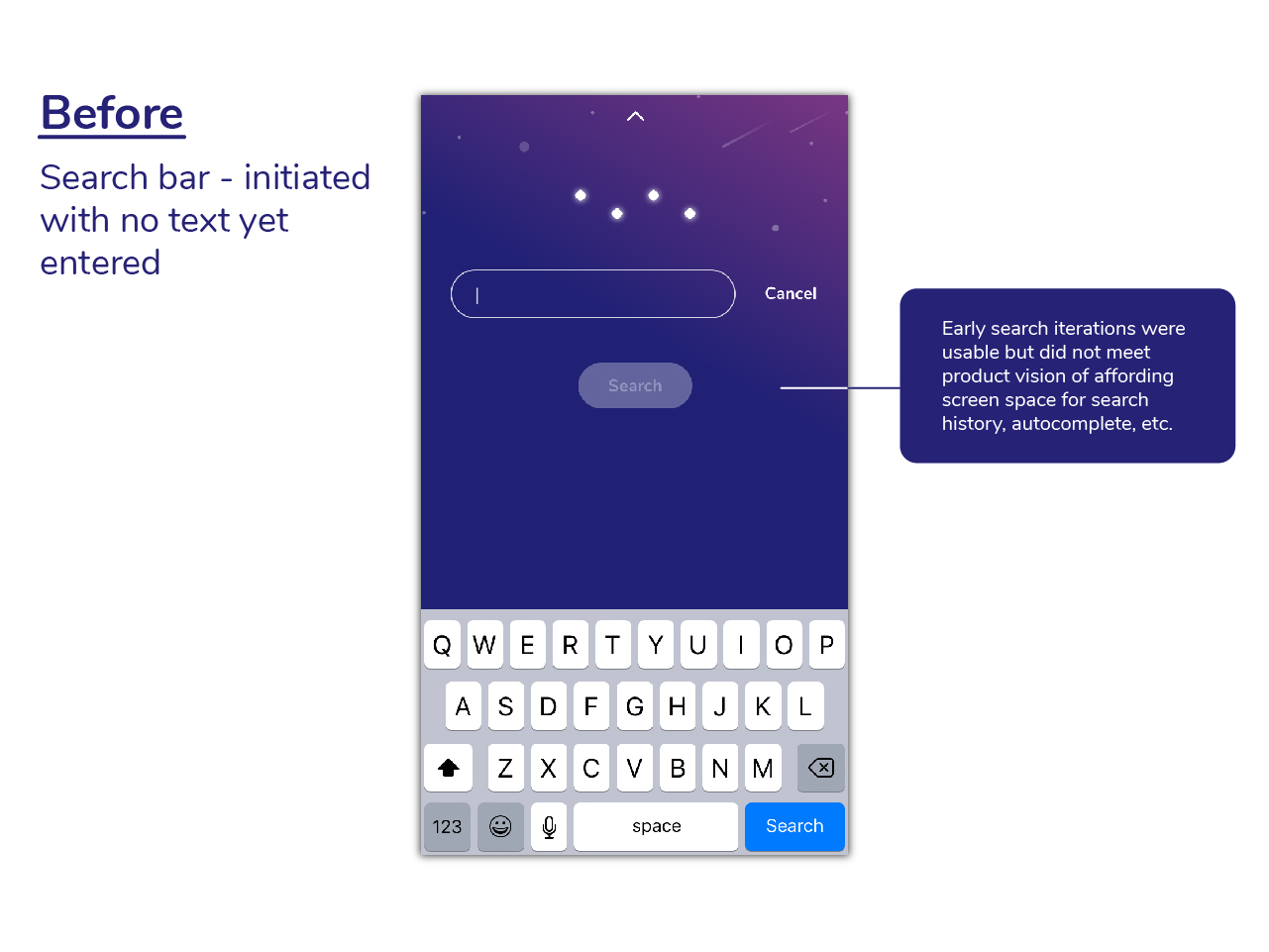 Before

Search bar - initiated with no text yet entered

Cancel

Search

Early search iterations were usable but did not meet product vision of affording screen space for search history, autocomplete, etc.

Q W E R T Y U I O P
A S D F G H J K L
Z X C V B N M
123 space Search